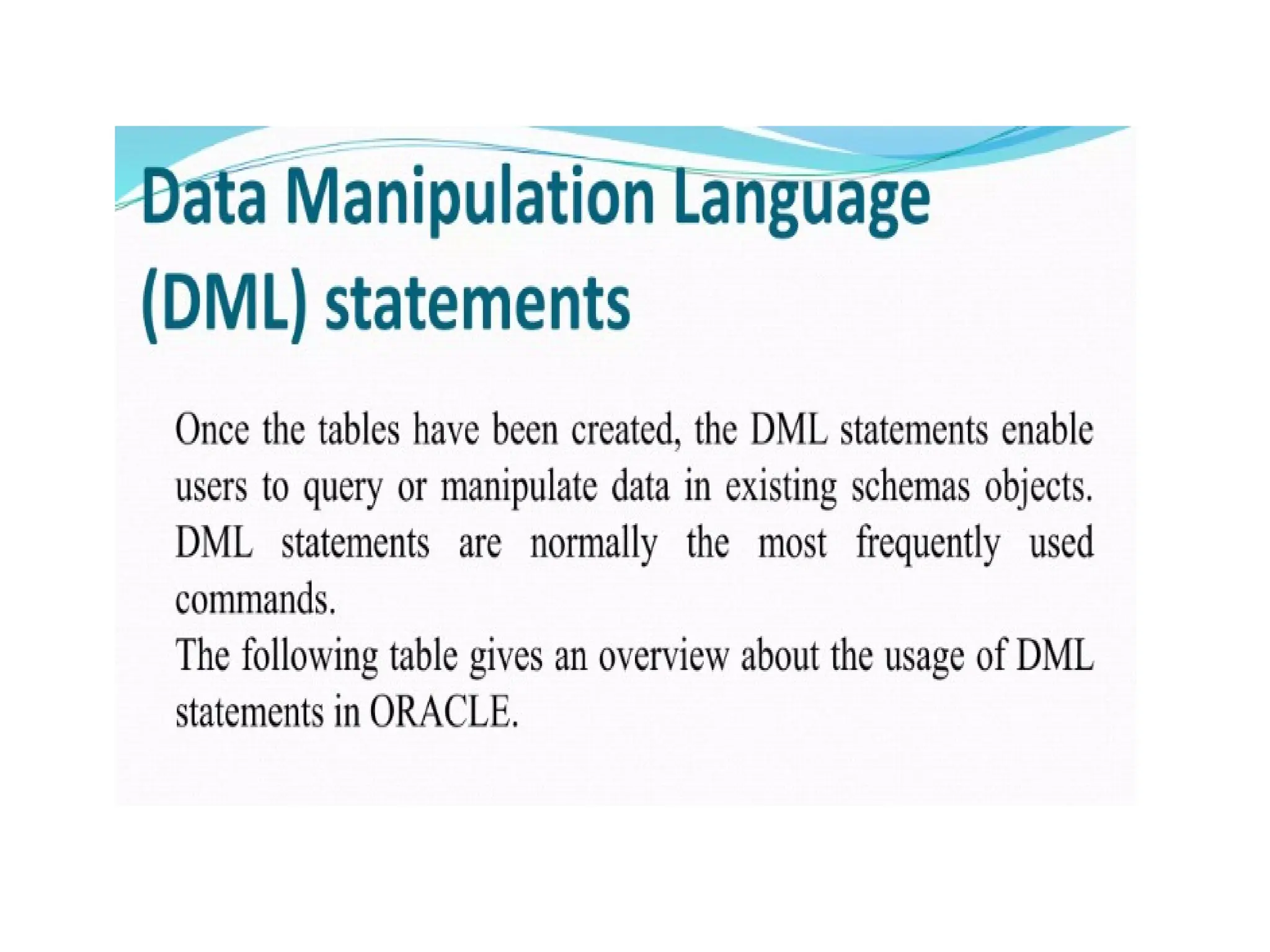 Data Manipulation Language (DML) statements

Once the tables have been created, the DML statements enable users to query or manipulate data in existing schemas objects. DML statements are normally the most frequently used commands.
The following table gives an overview about the usage of DML statements in ORACLE.